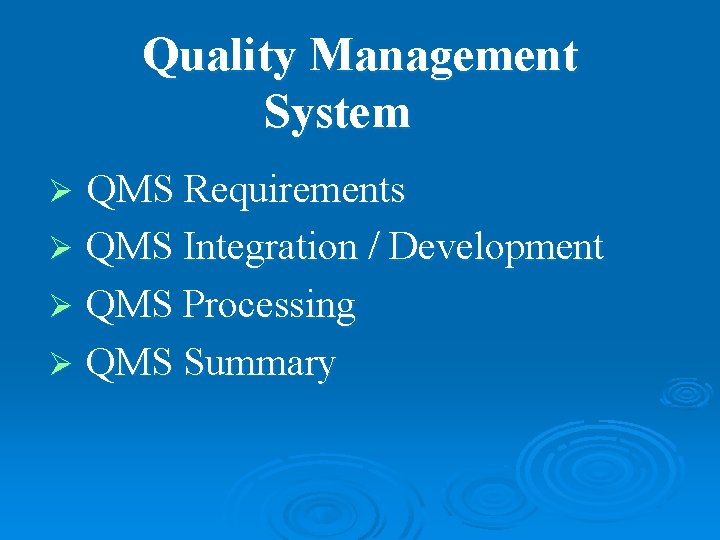 Quality Management System

➢ QMS Requirements
➢ QMS Integration / Development
➢ QMS Processing
➢ QMS Summary